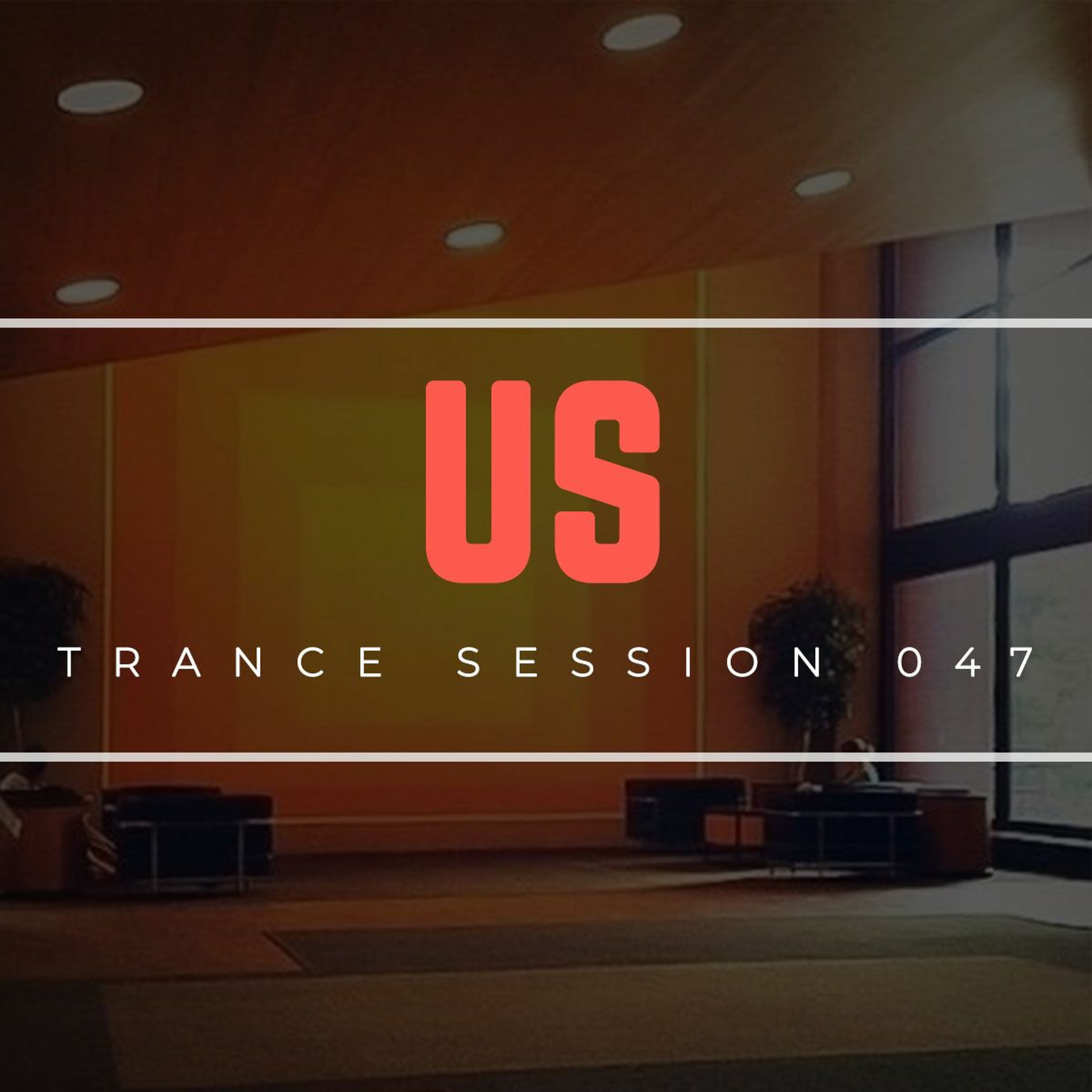 US

TRANCE SESSION 047